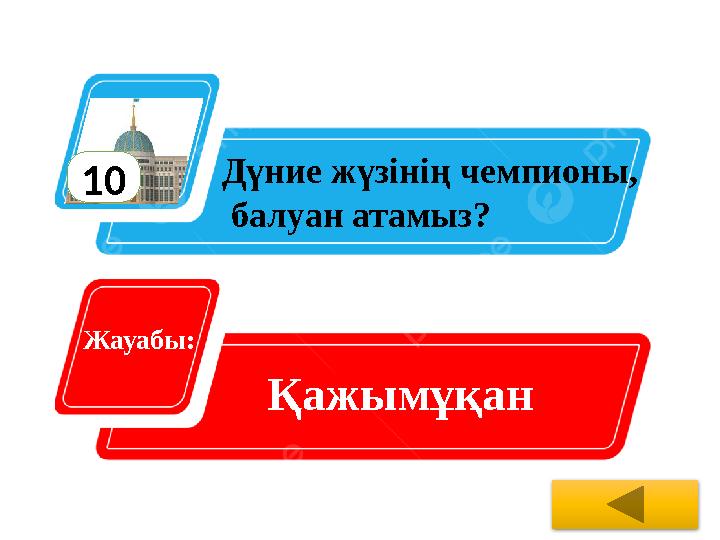 10

Дүние жүзінің чемпионы, балуан атамыз?

Жауабы:

Қажымұқан